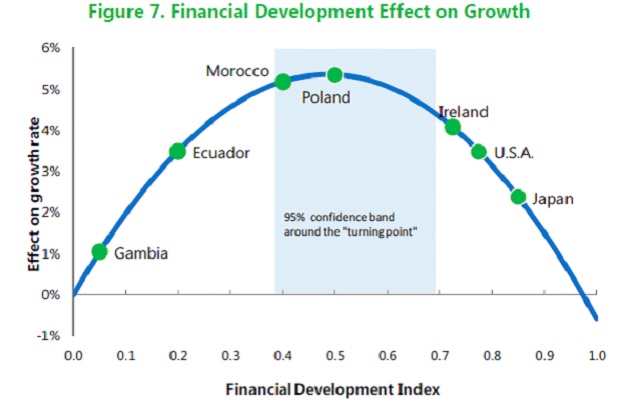 Figure 7. Financial Development Effect on Growth

6%
5%
4%
3%
2%
1%
0%
-1%

Effect on growth rate

Morocco
Poland
Ireland
Ecuador
U.S.A.
Japan
Gambia

95% confidence band around the "turning point"

0.0 0.1 0.2 0.3 0.4 0.5 0.6 0.7 0.8 0.9 1.0

Financial Development Index